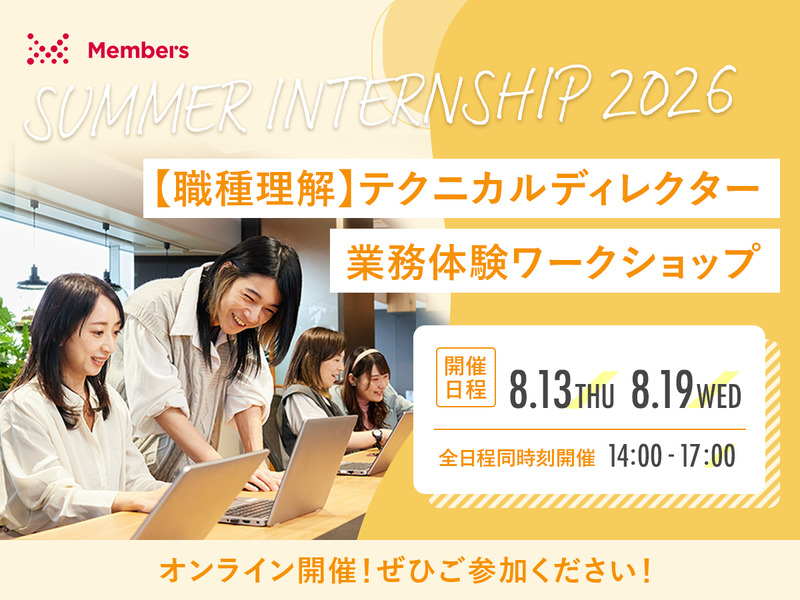 Members

SUMMER INTERNSHIP 2026

【職種理解】テクニカルディレクター
業務体験ワークショップ

開催日程 8.13THU 8.19WED

全日程同時刻開催 14:00 - 17:00

オンライン開催！ぜひご参加ください！